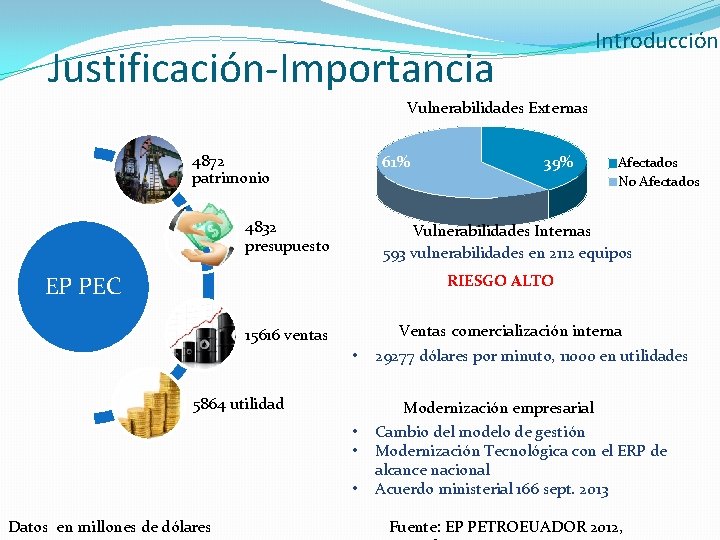 Introducción

Justificación-Importancia

EP PEC

4872 patrimonio

4832 presupuesto

15616 ventas

5864 utilidad

Vulnerabilidades Externas

61%

39%

Afectados
No Afectados

Vulnerabilidades Internas
593 vulnerabilidades en 2112 equipos

RIESGO ALTO

Ventas comercialización interna

• 29277 dólares por minuto, 11000 en utilidades

Modernización empresarial

• Cambio del modelo de gestión
• Modernización Tecnológica con el ERP de alcance nacional
• Acuerdo ministerial 166 sept. 2013

Datos en millones de dólares

Fuente: EP PETROEUADOR 2012,